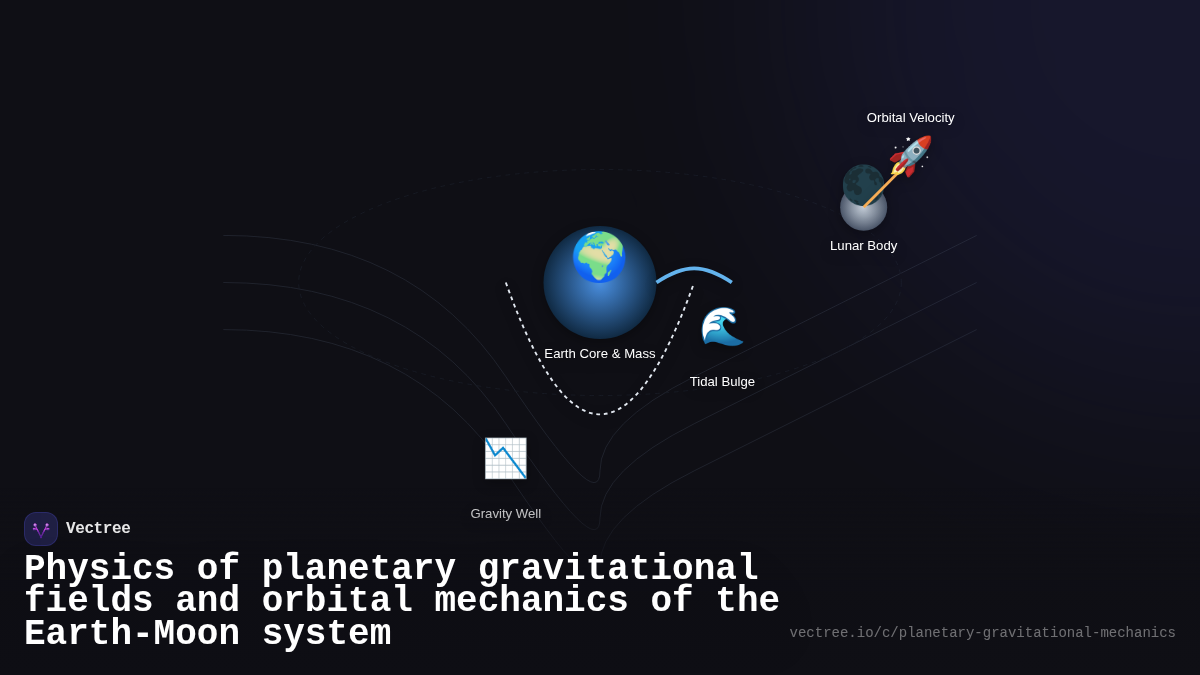 Orbital Velocity

Lunar Body

Earth Core & Mass

Tidal Bulge

Gravity Well

Vectree

Physics of planetary gravitational fields and orbital mechanics of the Earth-Moon system

vectree.io/c/planetary-gravitational-mechanics